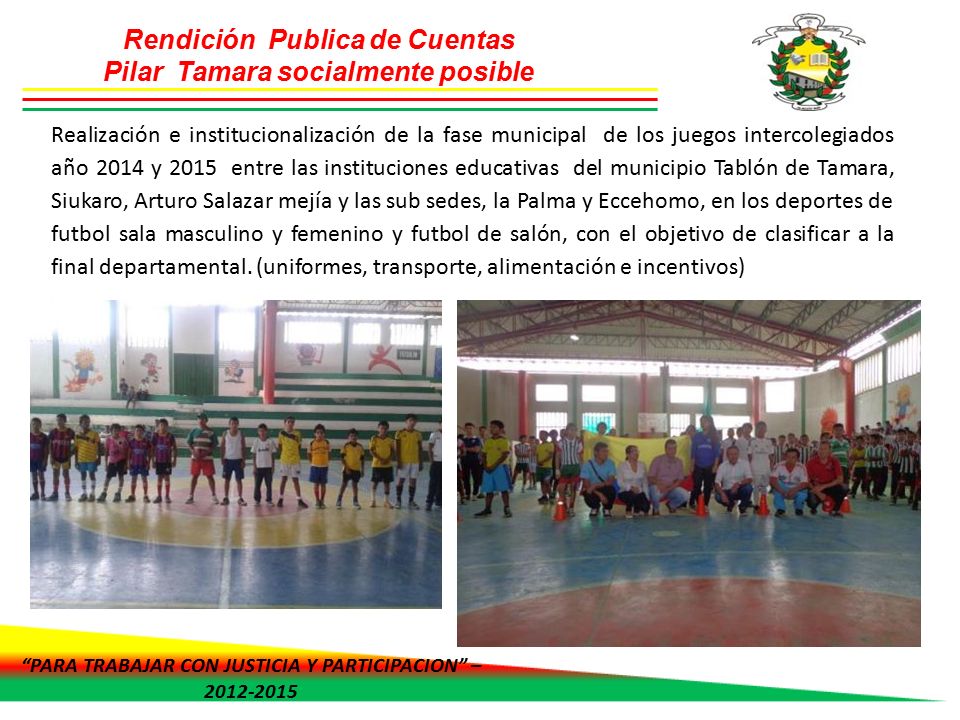 Rendición Publica de Cuentas
Pilar Tamara socialmente posible

Realización e institucionalización de la fase municipal de los juegos intercolegiados año 2014 y 2015 entre las instituciones educativas del municipio Tablón de Tamara, Siukaro, Arturo Salazar mejía y las sub sedes, la Palma y Eccehomo, en los deportes de futbol sala masculino y femenino y futbol de salón, con el objetivo de clasificar a la final departamental. (uniformes, transporte, alimentación e incentivos)

"PARA TRABAJAR CON JUSTICIA Y PARTICIPACION" – 2012-2015